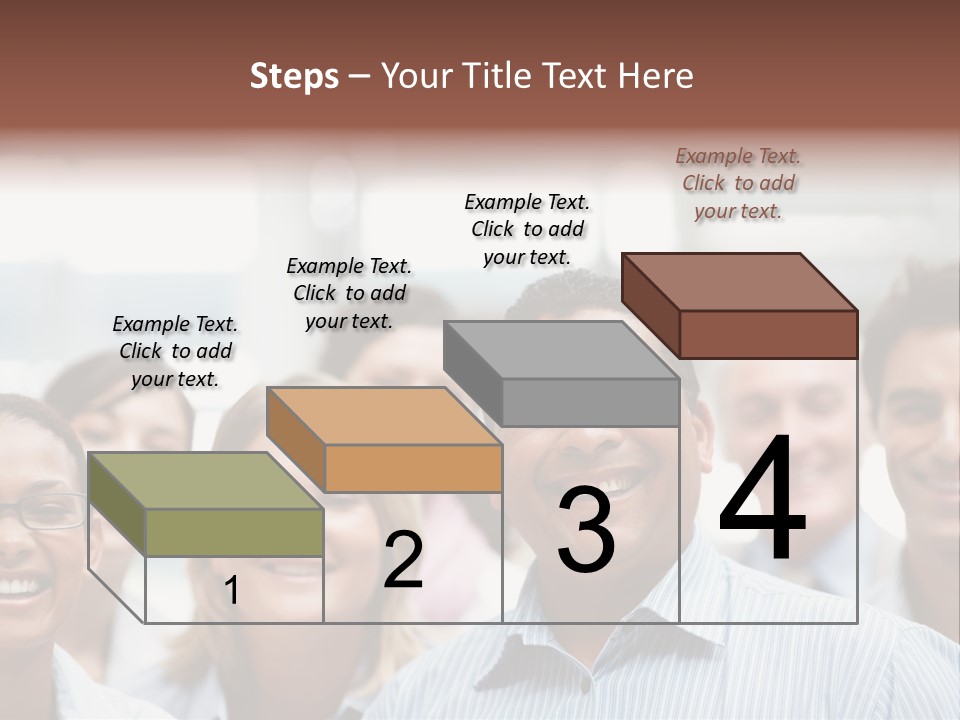 Steps – Your Title Text Here

Example Text. Click to add your text.

Example Text. Click to add your text.

Example Text. Click to add your text.

Example Text. Click to add your text.

1

2

3

4